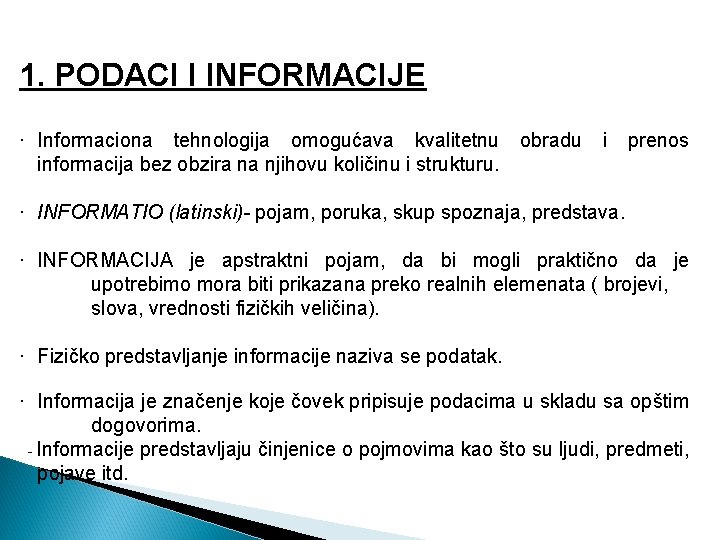 1. PODACI I INFORMACIJE

· Informaciona tehnologija omogućava kvalitetnu obradu i prenos informacija bez obzira na njihovu količinu i strukturu.

· INFORMATIO (latinski)- pojam, poruka, skup spoznaja, predstava.

· INFORMACIJA je apstraktni pojam, da bi mogli praktično da je upotrebimo mora biti prikazana preko realnih elemenata ( brojevi, slova, vrednosti fizičkih veličina).

· Fizičko predstavljanje informacije naziva se podatak.

· Informacija je značenje koje čovek pripisuje podacima u skladu sa opštim dogovorima.

- Informacije predstavljaju činjenice o pojmovima kao što su ljudi, predmeti, pojave itd.